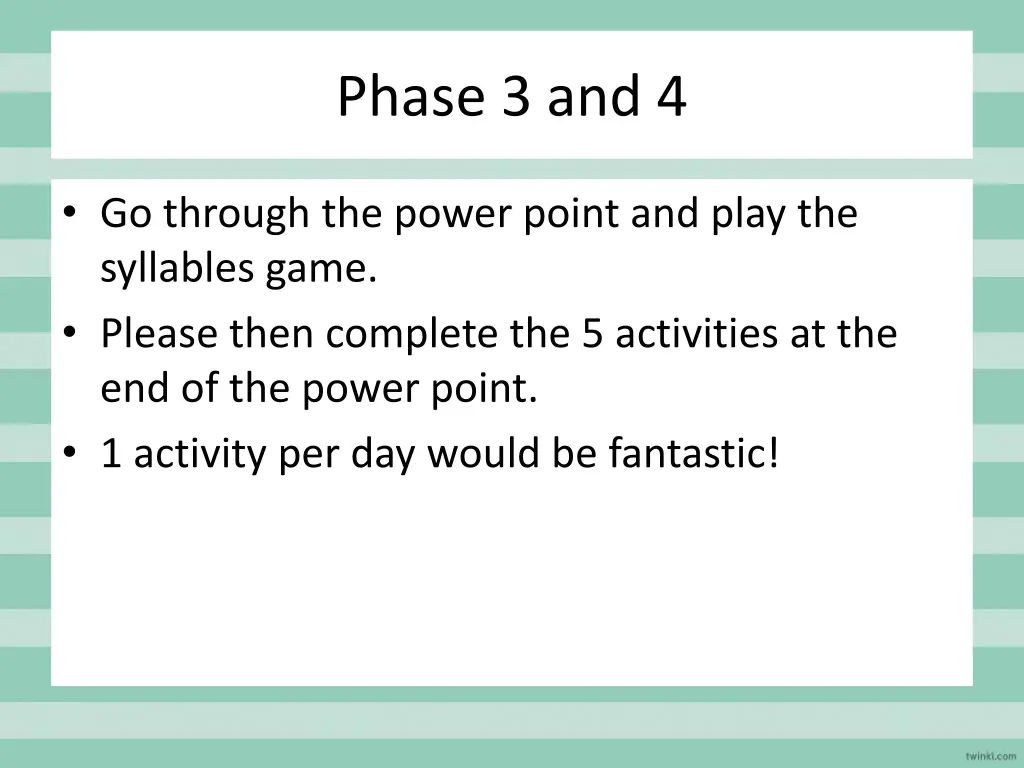 Phase 3 and 4

• Go through the power point and play the syllables game.
• Please then complete the 5 activities at the end of the power point.
• 1 activity per day would be fantastic!

twinkl.com